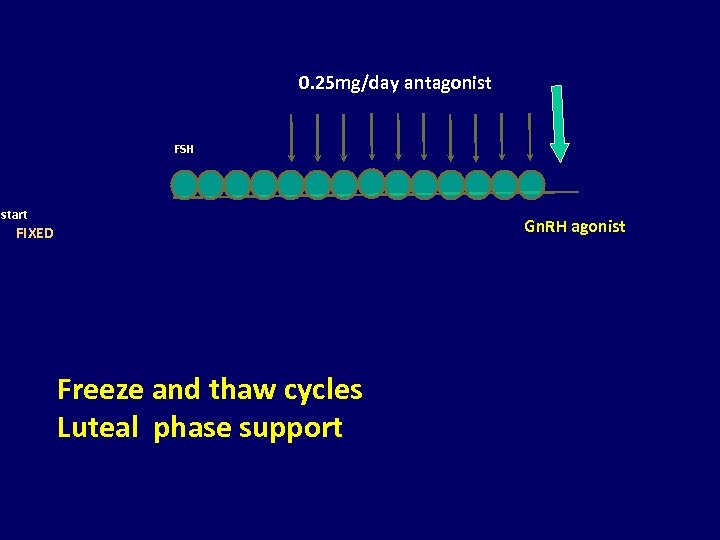 0.25mg/day antagonist

FSH

start
FIXED

GnRH agonist

Freeze and thaw cycles
Luteal phase support